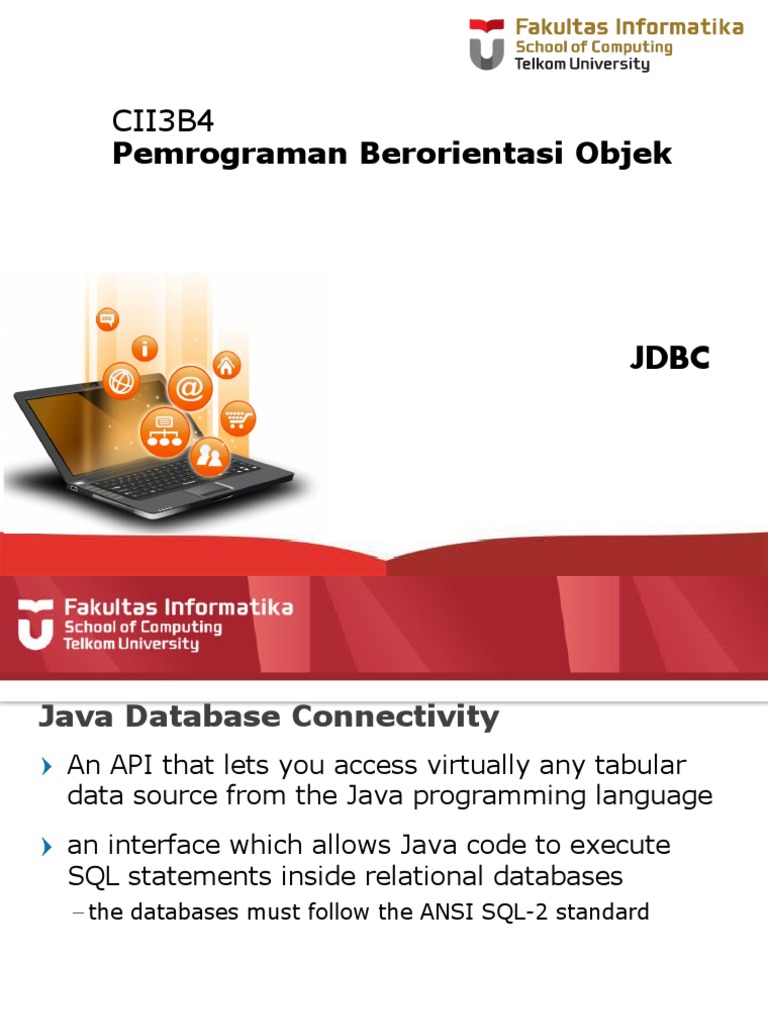 Fakultas Informatika
School of Computing
Telkom University

CII3B4
Pemrograman Berorientasi Objek

JDBC

Fakultas Informatika
School of Computing
Telkom University

Java Database Connectivity

› An API that lets you access virtually any tabular data source from the Java programming language

› an interface which allows Java code to execute SQL statements inside relational databases

– the databases must follow the ANSI SQL-2 standard